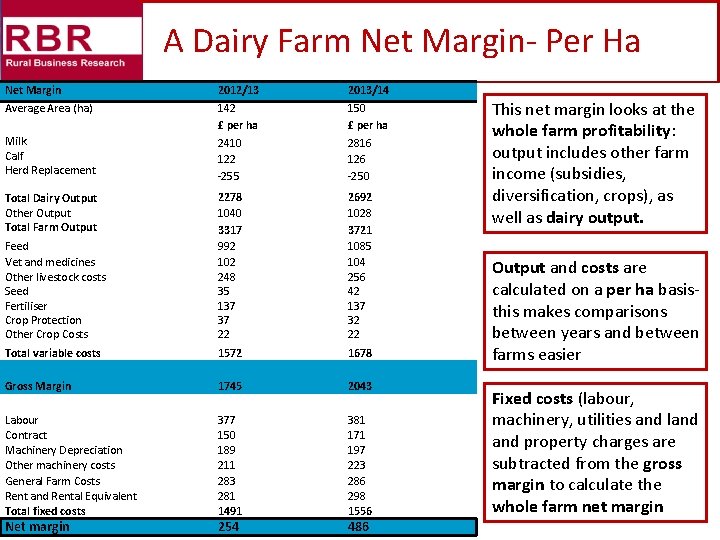 RBR
Rural Business Research

A Dairy Farm Net Margin- Per Ha

| Net Margin | 2012/13 | 2013/14 |
|---|---|---|
| Average Area (ha) | 142 | 150 |
| | £ per ha | £ per ha |
| Milk | 2410 | 2816 |
| Calf | 122 | 126 |
| Herd Replacement | -255 | -250 |
| Total Dairy Output | 2278 | 2692 |
| Other Output | 1040 | 1028 |
| Total Farm Output | 3317 | 3721 |
| Feed | 992 | 1085 |
| Vet and medicines | 102 | 104 |
| Other livestock costs | 248 | 256 |
| Seed | 35 | 42 |
| Fertiliser | 137 | 137 |
| Crop Protection | 37 | 32 |
| Other Crop Costs | 22 | 22 |
| Total variable costs | 1572 | 1678 |
| Gross Margin | 1745 | 2043 |
| Labour | 377 | 381 |
| Contract | 150 | 171 |
| Machinery Depreciation | 189 | 197 |
| Other machinery costs | 211 | 223 |
| General Farm Costs | 283 | 286 |
| Rent and Rental Equivalent | 281 | 298 |
| Total fixed costs | 1491 | 1556 |
| Net margin | 254 | 486 |

This net margin looks at the whole farm profitability: output includes other farm income (subsidies, diversification, crops), as well as dairy output.

Output and costs are calculated on a per ha basis- this makes comparisons between years and between farms easier

Fixed costs (labour, machinery, utilities and land and property charges are subtracted from the gross margin to calculate the whole farm net margin